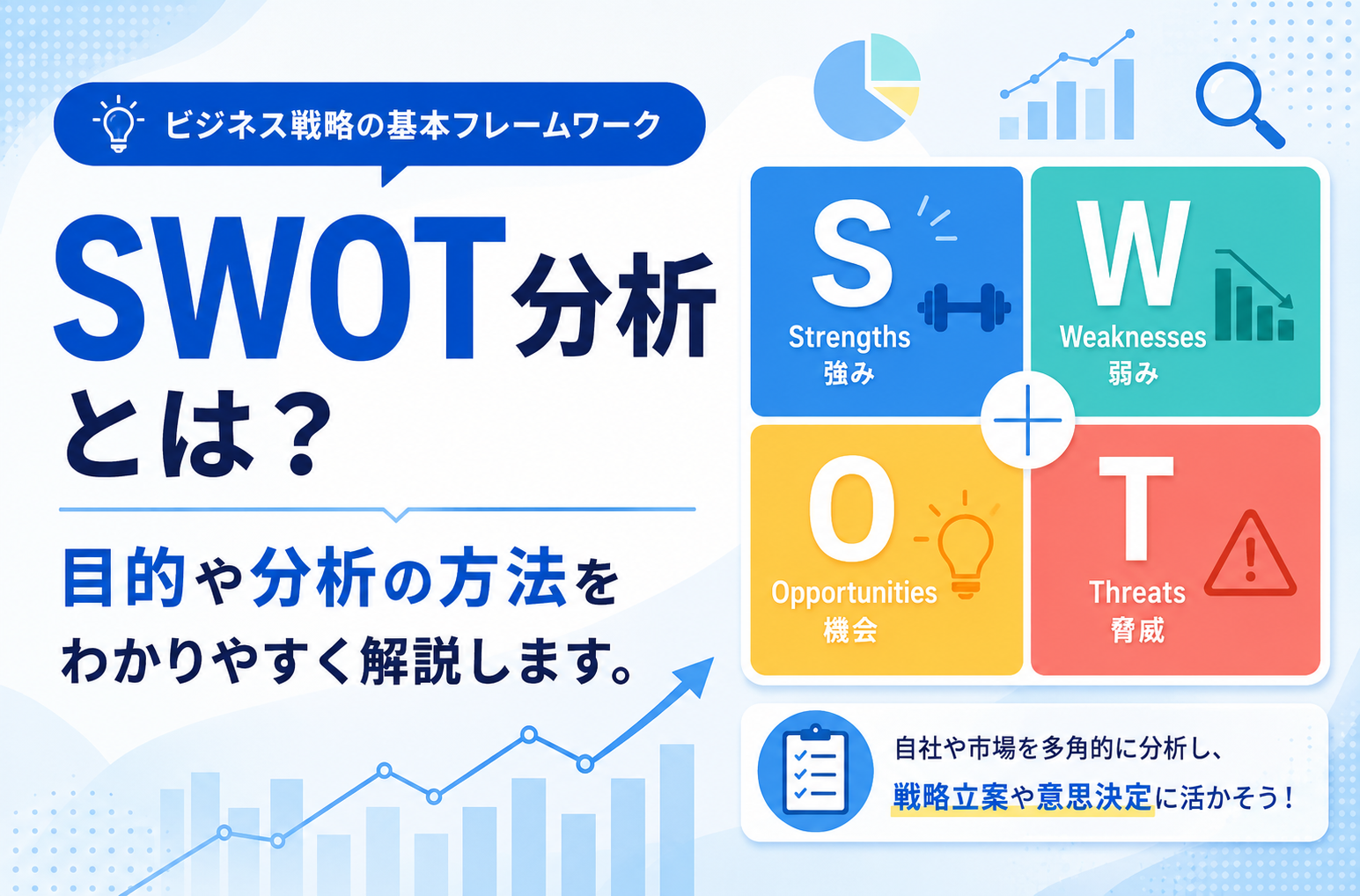 ビジネス戦略の基本フレームワーク

SWOT分析とは？

目的や分析の方法をわかりやすく解説します。

S
Strengths
強み

W
Weaknesses
弱み

O
Opportunities
機会

T
Threats
脅威

自社や市場を多角的に分析し、戦略立案や意思決定に活かそう！